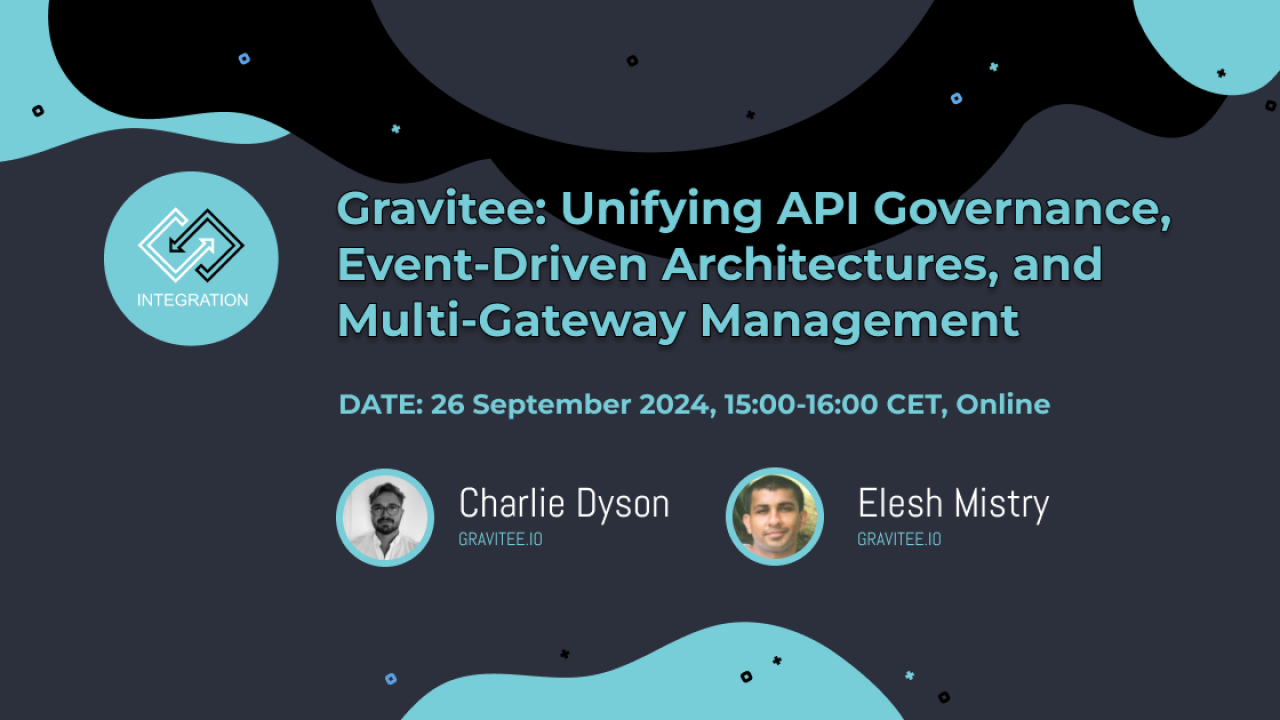 INTEGRATION

Gravitee: Unifying API Governance, Event-Driven Architectures, and Multi-Gateway Management

DATE: 26 September 2024, 15:00-16:00 CET, Online

Charlie Dyson
GRAVITEE.IO

Elesh Mistry
GRAVITEE.IO